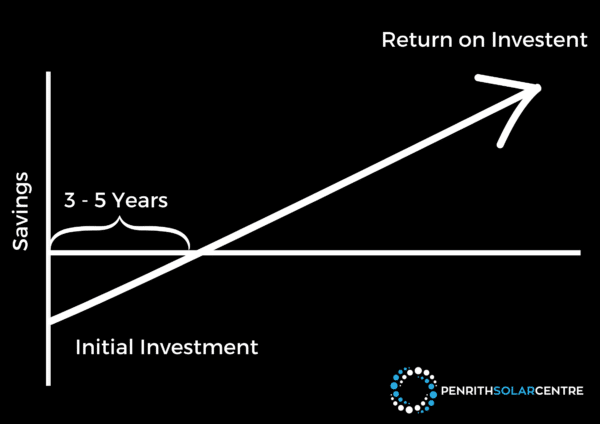 Return on Investent

Savings

3 - 5 Years

Initial Investment

PENRITHSOLARCENTRE